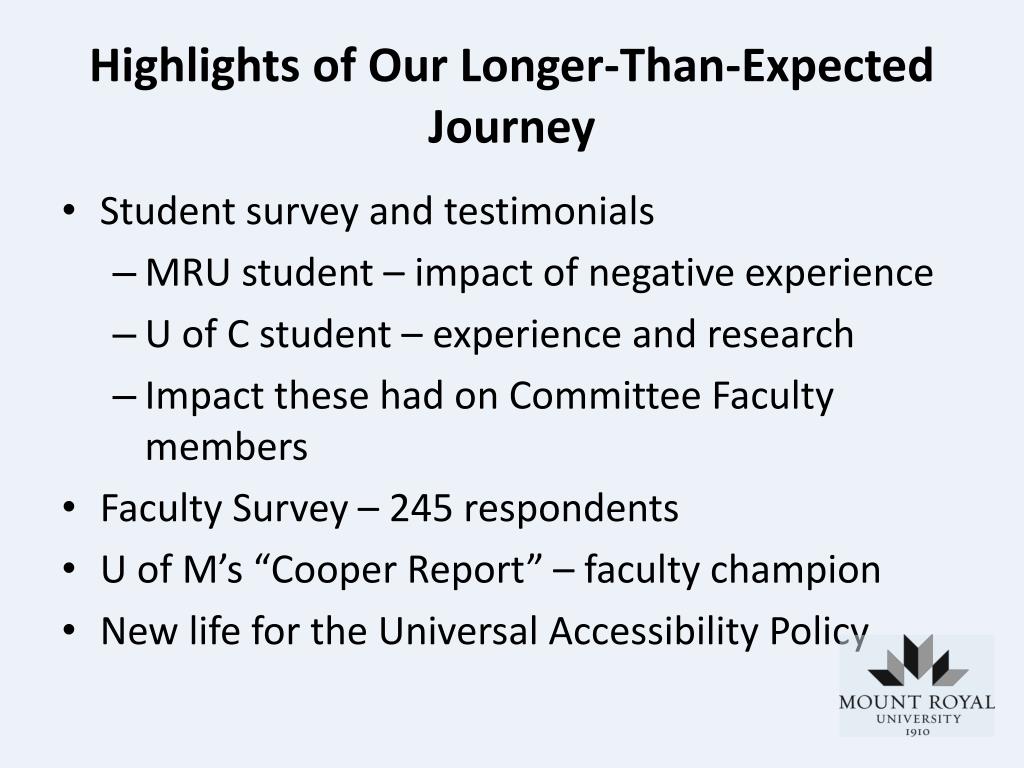 Highlights of Our Longer-Than-Expected Journey

• Student survey and testimonials
– MRU student – impact of negative experience
– U of C student – experience and research
– Impact these had on Committee Faculty members
• Faculty Survey – 245 respondents
• U of M's "Cooper Report" – faculty champion
• New life for the Universal Accessibility Policy

MOUNT ROYAL UNIVERSITY 1910